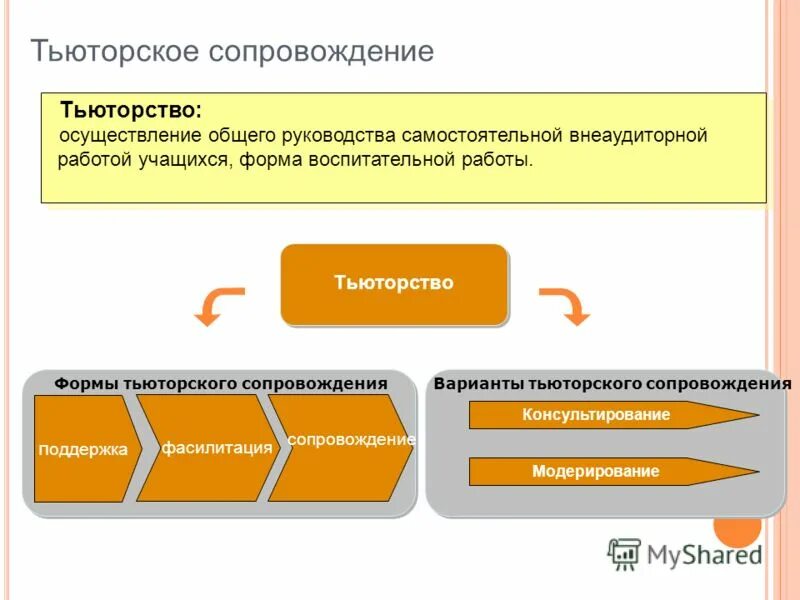 Тьюторское сопровождение

Тьюторство:
осуществление общего руководства самостоятельной внеаудиторной работой учащихся, форма воспитательной работы.

Тьюторство

Формы тьюторского сопровождения

поддержка

фасилитация

сопровождение

Варианты тьюторского сопровождения

Консультирование

Модерирование

MyShared